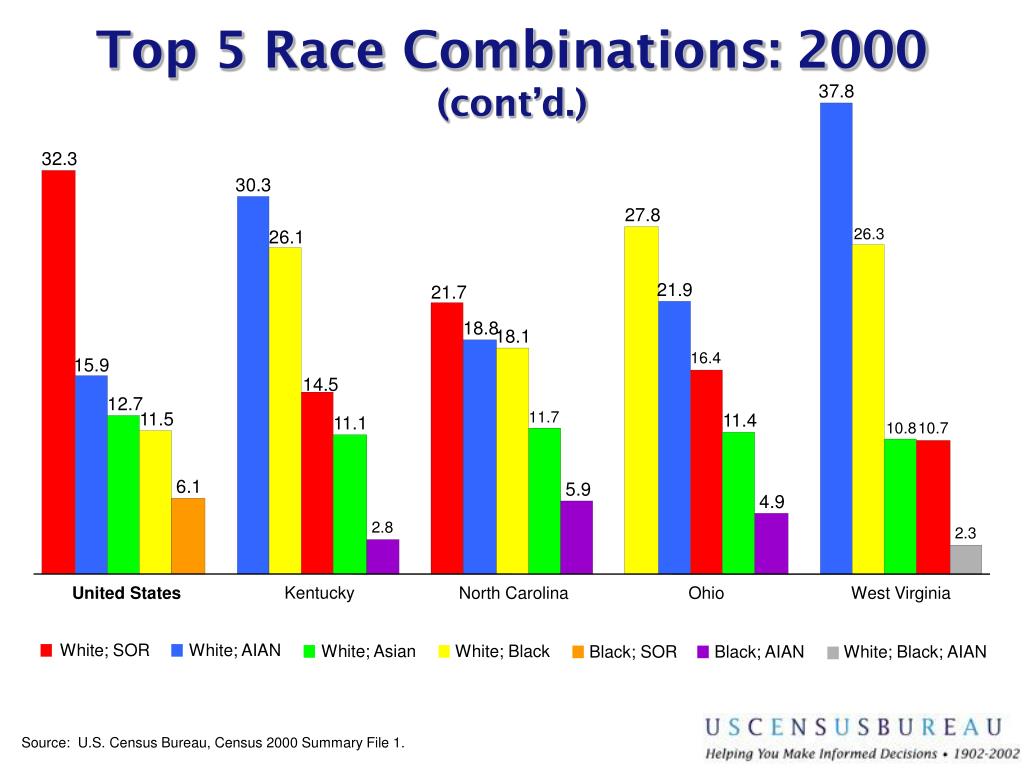 Top 5 Race Combinations: 2000
(cont'd.)

32.3
15.9
12.7
11.5
6.1

30.3
26.1
14.5
11.1
2.8

21.7
18.8
18.1
11.7
5.9

27.8
21.9
16.4
11.4
4.9

37.8
26.3
10.8
10.7
2.3

United States
Kentucky
North Carolina
Ohio
West Virginia

White; SOR
White; AIAN
White; Asian
White; Black
Black; SOR
Black; AIAN
White; Black; AIAN

Source: U.S. Census Bureau, Census 2000 Summary File 1.

USCENSUSBUREAU
Helping You Make Informed Decisions • 1902-2002